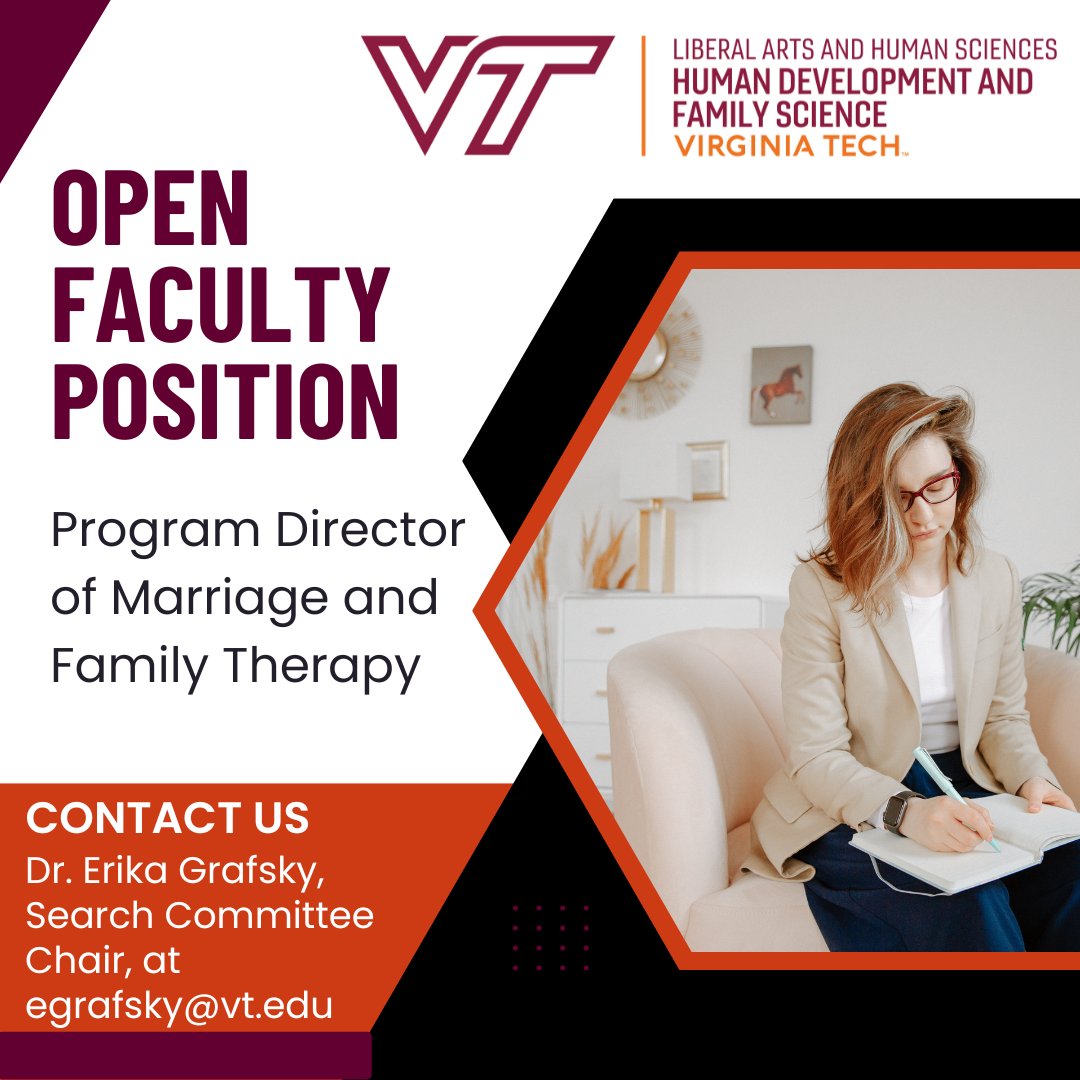 VT

LIBERAL ARTS AND HUMAN SCIENCES
HUMAN DEVELOPMENT AND FAMILY SCIENCE
VIRGINIA TECH™

OPEN FACULTY POSITION

Program Director of Marriage and Family Therapy

CONTACT US
Dr. Erika Grafsky, Search Committee Chair, at egrafsky@vt.edu